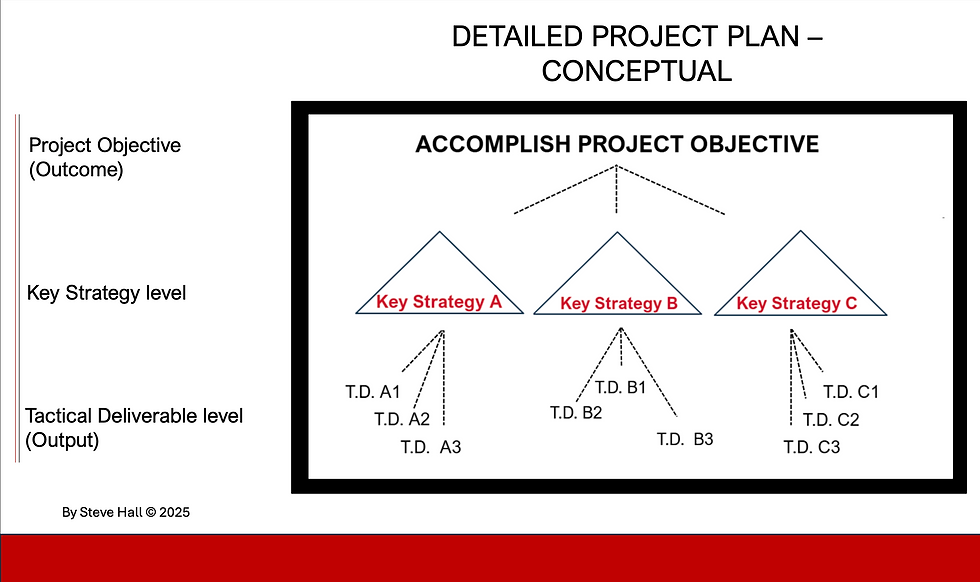 DETAILED PROJECT PLAN – CONCEPTUAL

Project Objective (Outcome)

Key Strategy level

Tactical Deliverable level (Output)

ACCOMPLISH PROJECT OBJECTIVE

Key Strategy A

Key Strategy B

Key Strategy C

T.D. A1
T.D. A2
T.D. A3

T.D. B1
T.D. B2
T.D. B3

T.D. C1
T.D. C2
T.D. C3

By Steve Hall © 2025